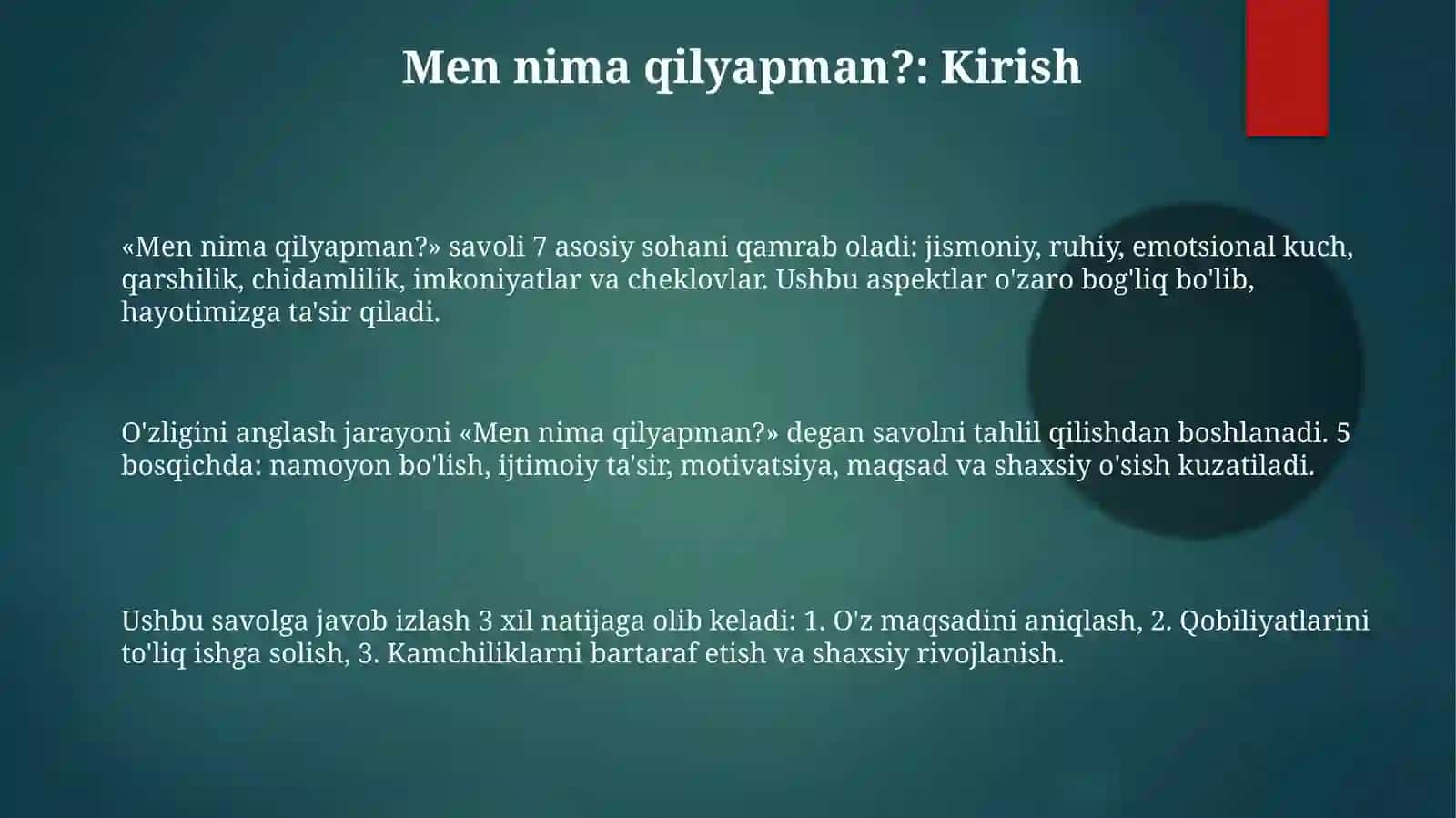 Men nima qilyapman?: Kirish

«Men nima qilyapman?» savoli 7 asosiy sohani qamrab oladi: jismoniy, ruhiy, emotsional kuch, qarshilik, chidamlilik, imkoniyatlar va cheklovlar. Ushbu aspektlar o'zaro bog'liq bo'lib, hayotimizga ta'sir qiladi.

O'zligini anglash jarayoni «Men nima qilyapman?» degan savolni tahlil qilishdan boshlanadi. 5 bosqichda: namoyon bo'lish, ijtimoiy ta'sir, motivatsiya, maqsad va shaxsiy o'sish kuzatiladi.

Ushbu savolga javob izlash 3 xil natijaga olib keladi: 1. O'z maqsadini aniqlash, 2. Qobiliyatlarini to'liq ishga solish, 3. Kamchiliklarni bartaraf etish va shaxsiy rivojlanish.